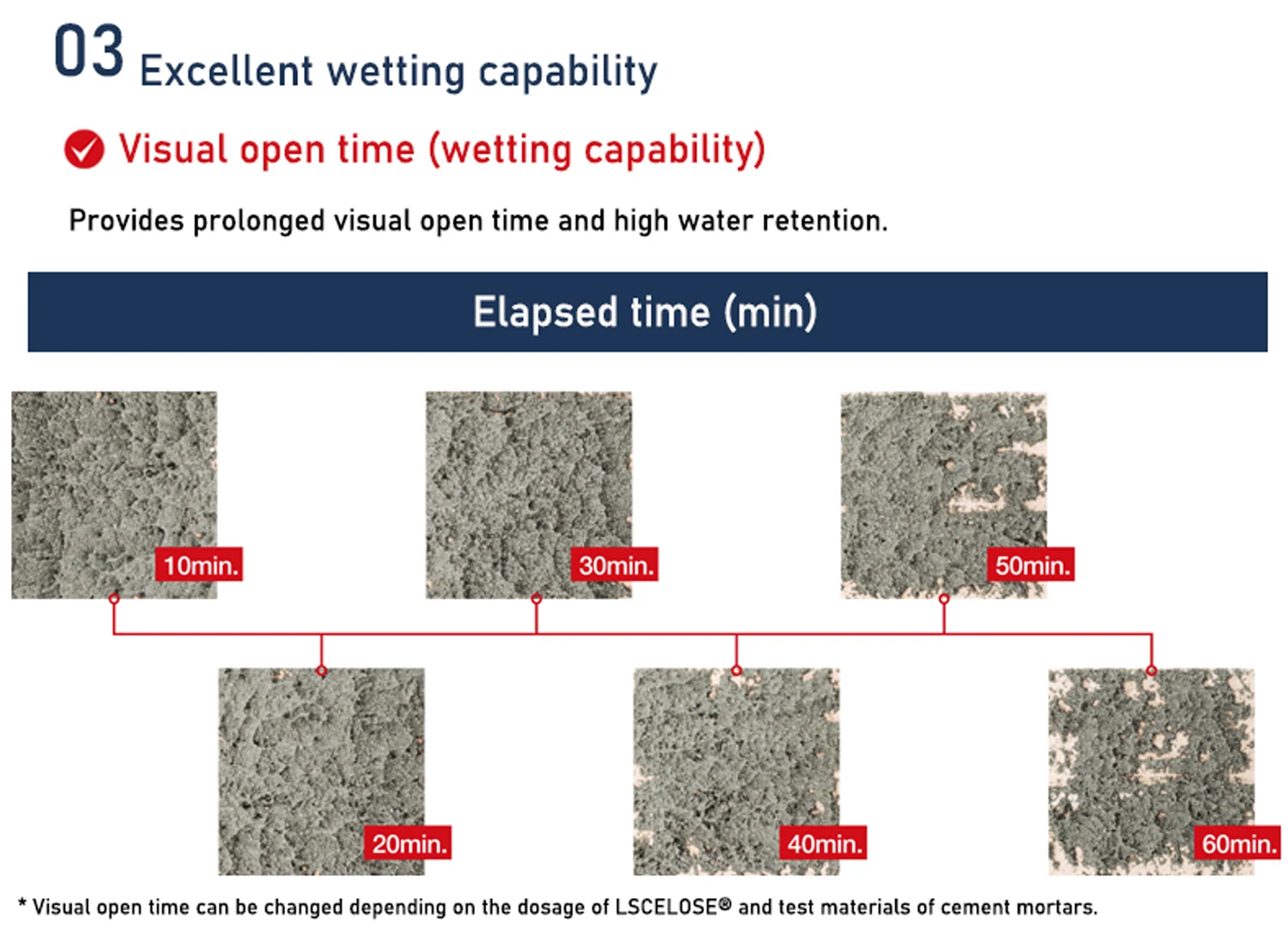 03 Excellent wetting capability

Visual open time (wetting capability)

Provides prolonged visual open time and high water retention.

Elapsed time (min)

10min.

30min.

50min.

20min.

40min.

60min.

* Visual open time can be changed depending on the dosage of LSCELOSE® and test materials of cement mortars.